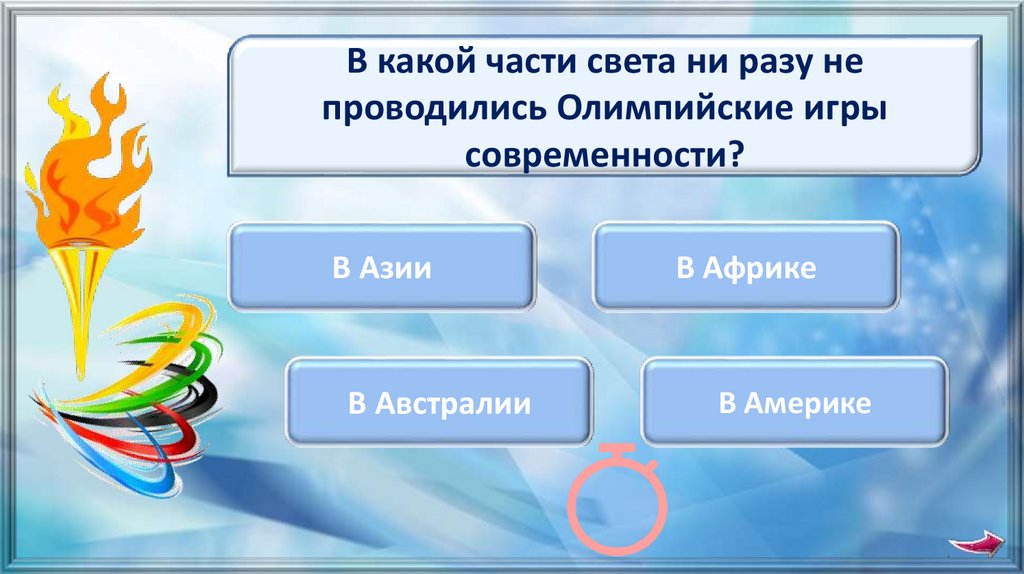 В какой части света ни разу не проводились Олимпийские игры современности?

В Азии

В Африке

В Австралии

В Америке